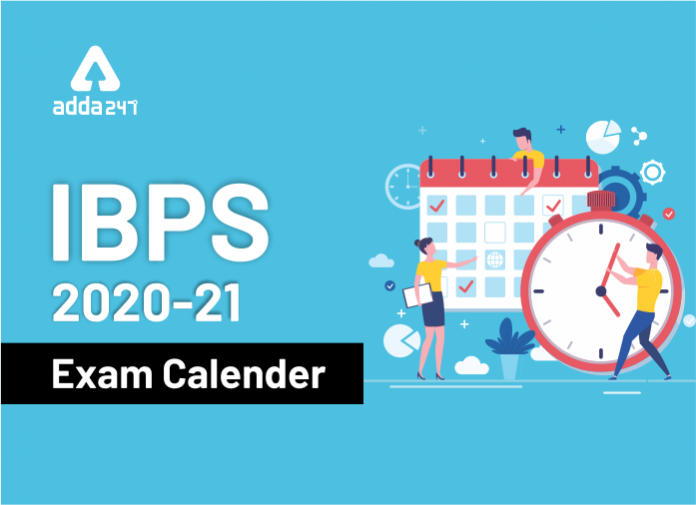 adda247

IBPS
2020-21

Exam Calender